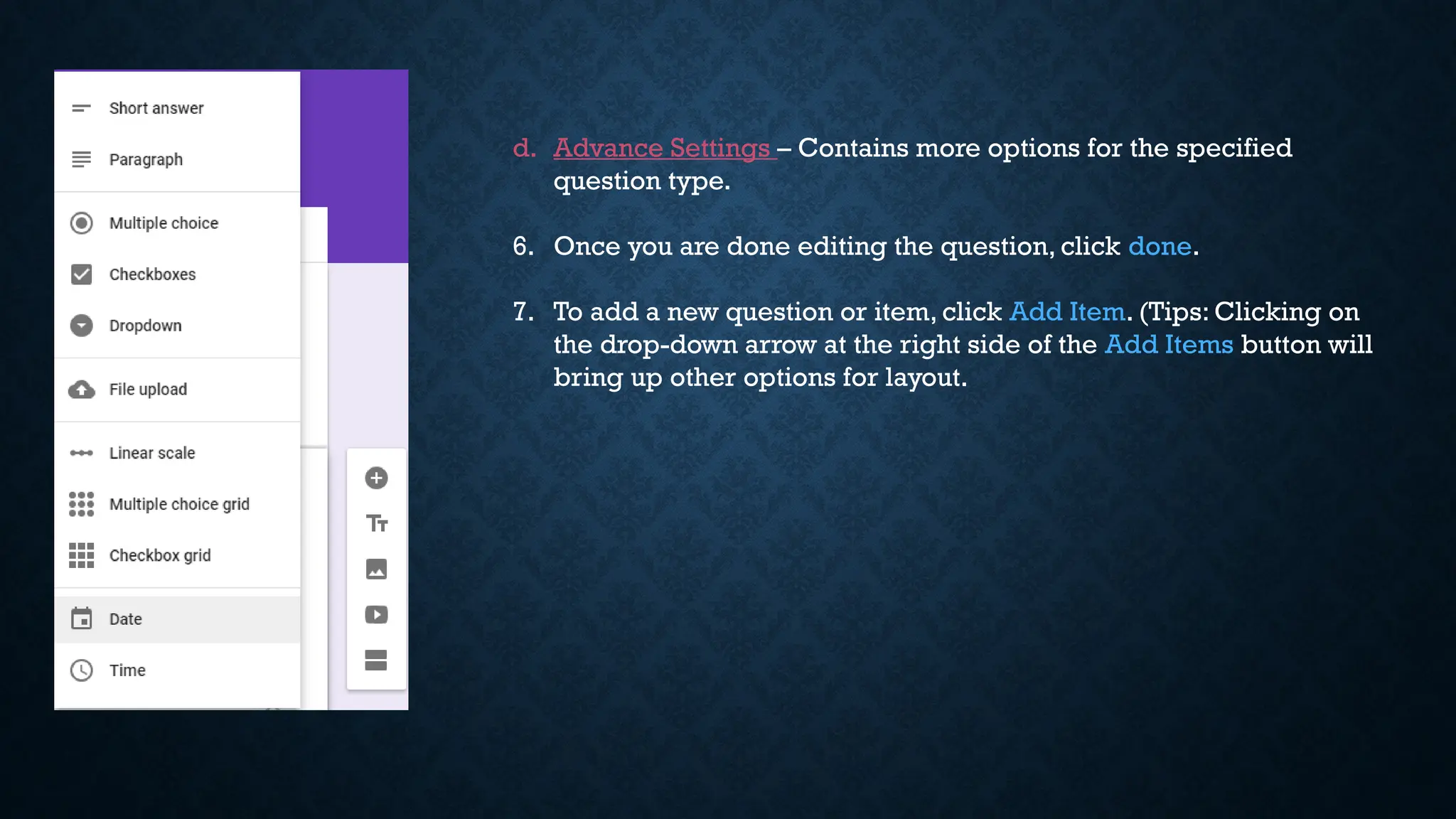 Short answer
Paragraph
Multiple choice
Checkboxes
Dropdown
File upload
Linear scale
Multiple choice grid
Checkbox grid
Date
Time

d. Advance Settings – Contains more options for the specified question type.

6. Once you are done editing the question, click done.

7. To add a new question or item, click Add Item. (Tips: Clicking on the drop-down arrow at the right side of the Add Items button will bring up other options for layout.